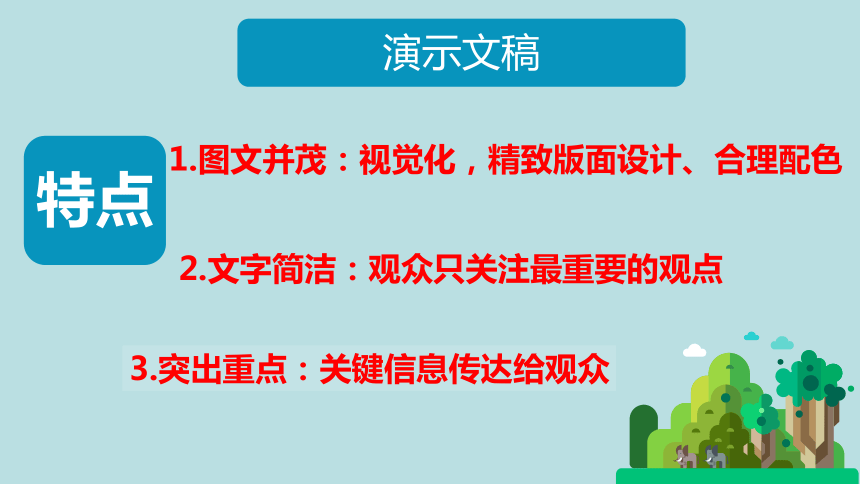 演示文稿

特点

1.图文并茂：视觉化，精致版面设计、合理配色

2.文字简洁：观众只关注最重要的观点

3.突出重点：关键信息传达给观众